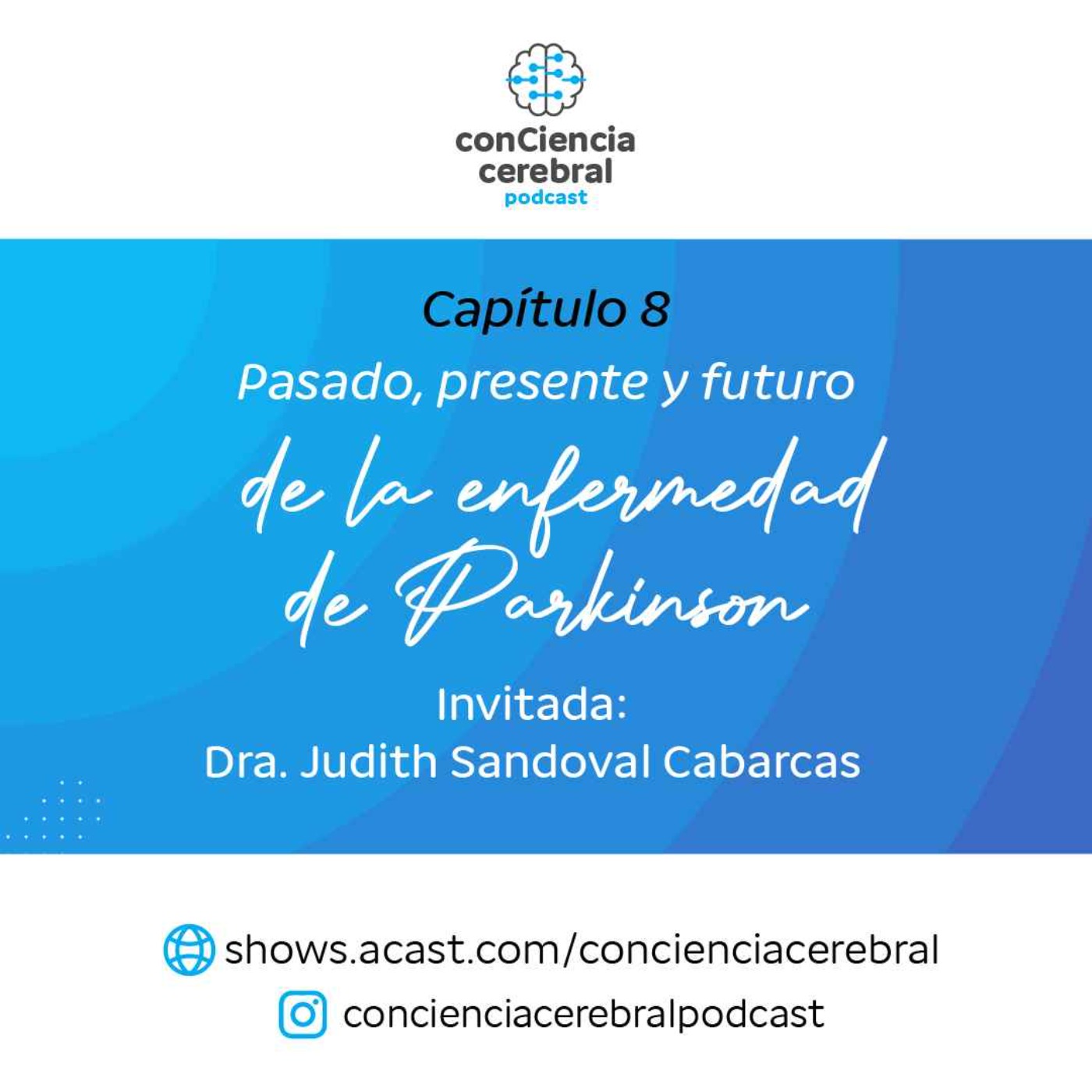 conCiencia cerebral
podcast

Capítulo 8
Pasado, presente y futuro
de la enfermedad de Parkinson

Invitada:
Dra. Judith Sandoval Cabarcas

shows.acast.com/concienciacerebral
concienciacerebralpodcast